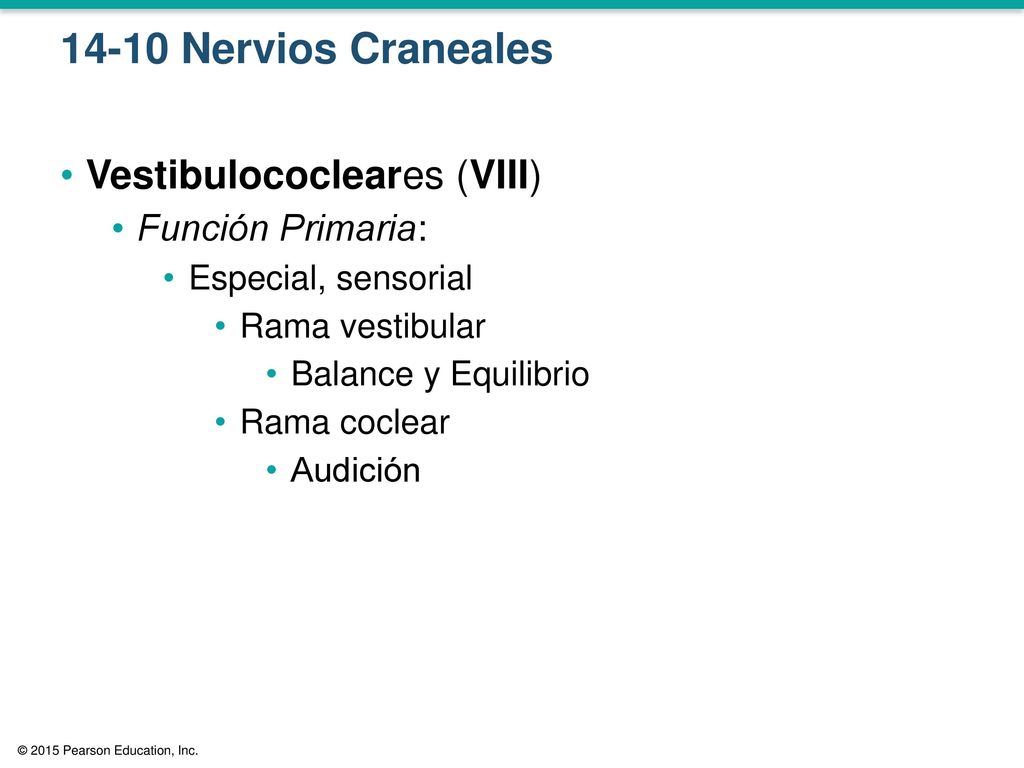 14-10 Nervios Craneales

• Vestibulococleares (VIII)
  • Función Primaria:
    • Especial, sensorial
      • Rama vestibular
        • Balance y Equilibrio
      • Rama coclear
        • Audición

© 2015 Pearson Education, Inc.